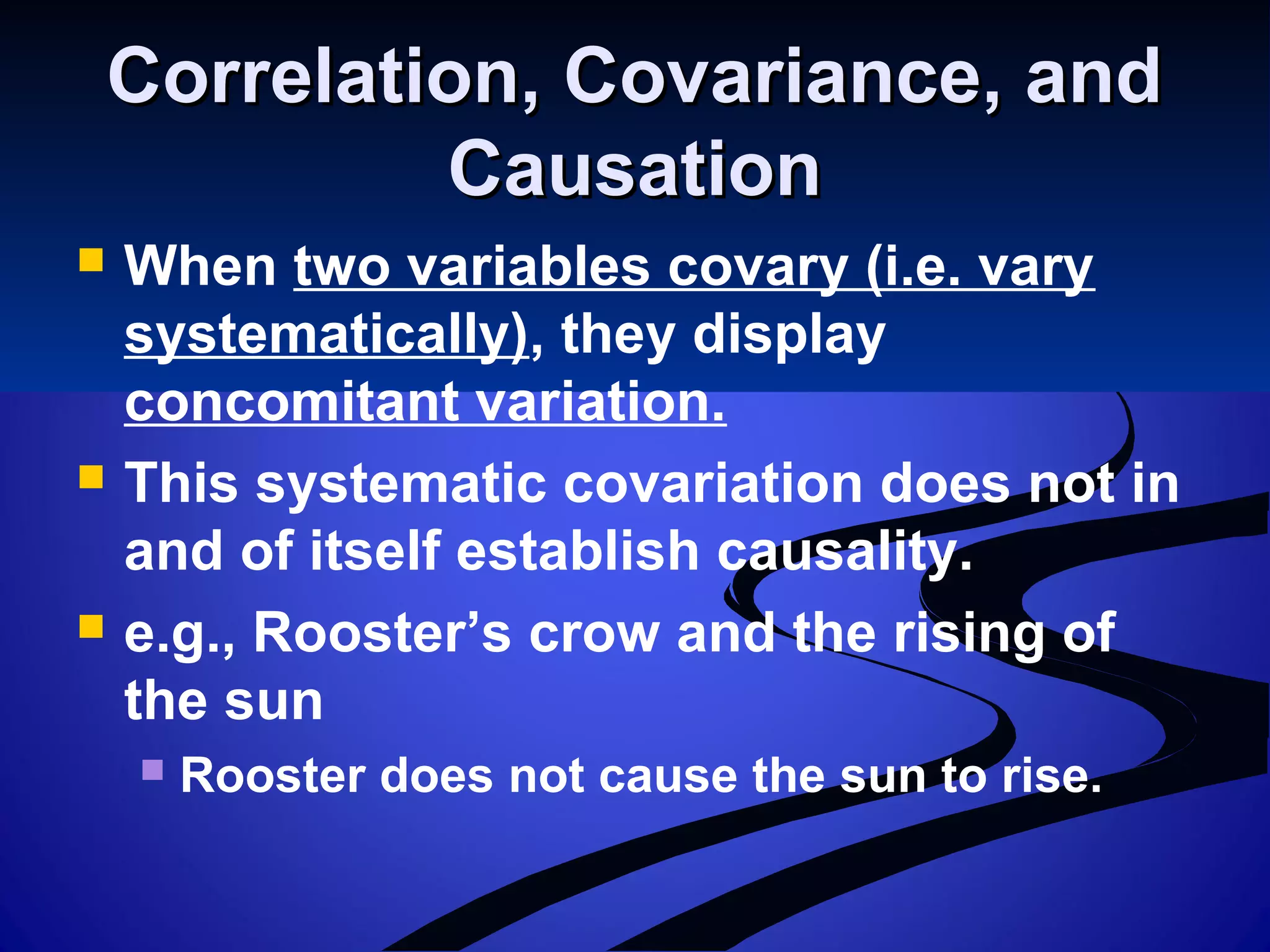 Correlation, Covariance, and Causation

- When two variables covary (i.e. vary systematically), they display concomitant variation.
- This systematic covariation does not in and of itself establish causality.
- e.g., Rooster's crow and the rising of the sun
  - Rooster does not cause the sun to rise.